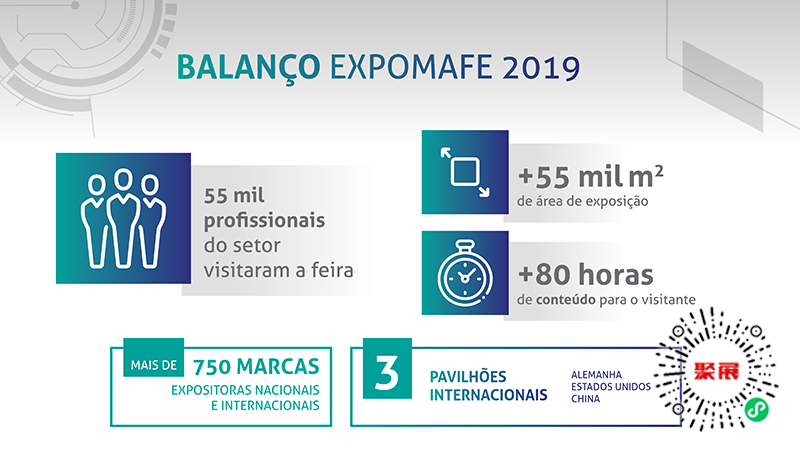 BALANÇO EXPOMAFE 2019

55 mil profissionais do setor visitaram a feira

+55 mil m²
de área de exposição

+80 horas
de conteúdo para o visitante

MAIS DE 750 MARCAS
EXPOSITORAS NACIONAIS E INTERNACIONAIS

3 PAVILHÕES INTERNACIONAIS
ALEMANHA
ESTADOS UNIDOS
CHINA

聚展